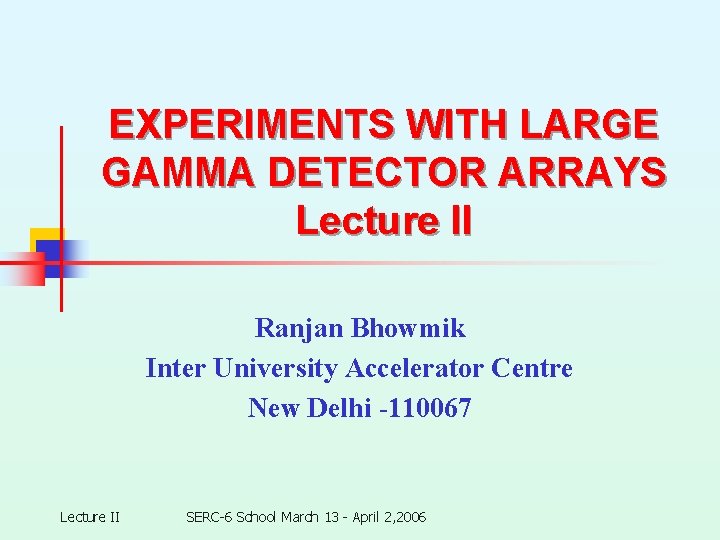 EXPERIMENTS WITH LARGE GAMMA DETECTOR ARRAYS
Lecture II

Ranjan Bhowmik
Inter University Accelerator Centre
New Delhi -110067

Lecture II
SERC-6 School March 13 - April 2,2006